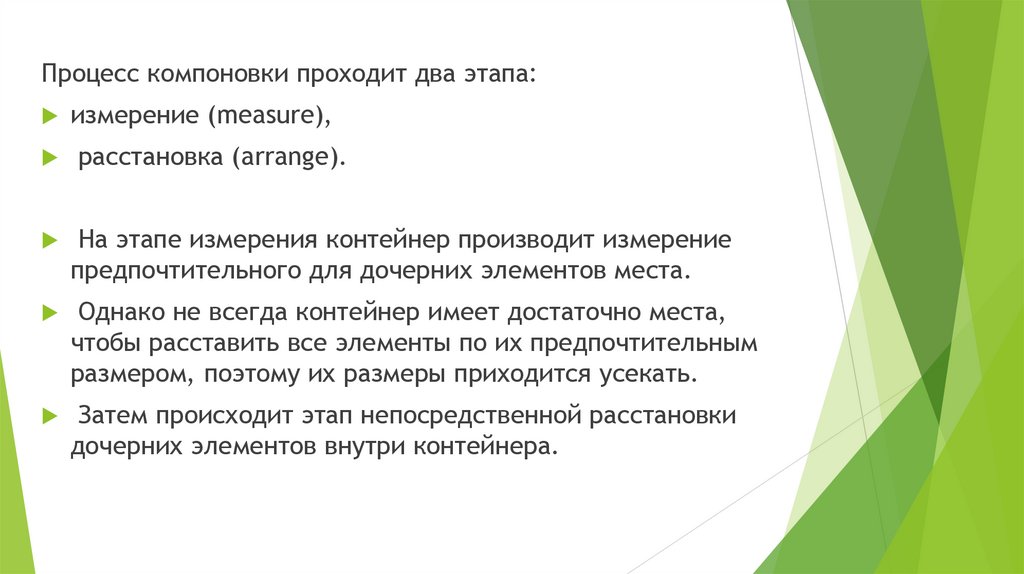 Процесс компоновки проходит два этапа:

измерение (measure),

расстановка (arrange).

На этапе измерения контейнер производит измерение предпочтительного для дочерних элементов места.

Однако не всегда контейнер имеет достаточно места, чтобы расставить все элементы по их предпочтительным размером, поэтому их размеры приходится усекать.

Затем происходит этап непосредственной расстановки дочерних элементов внутри контейнера.